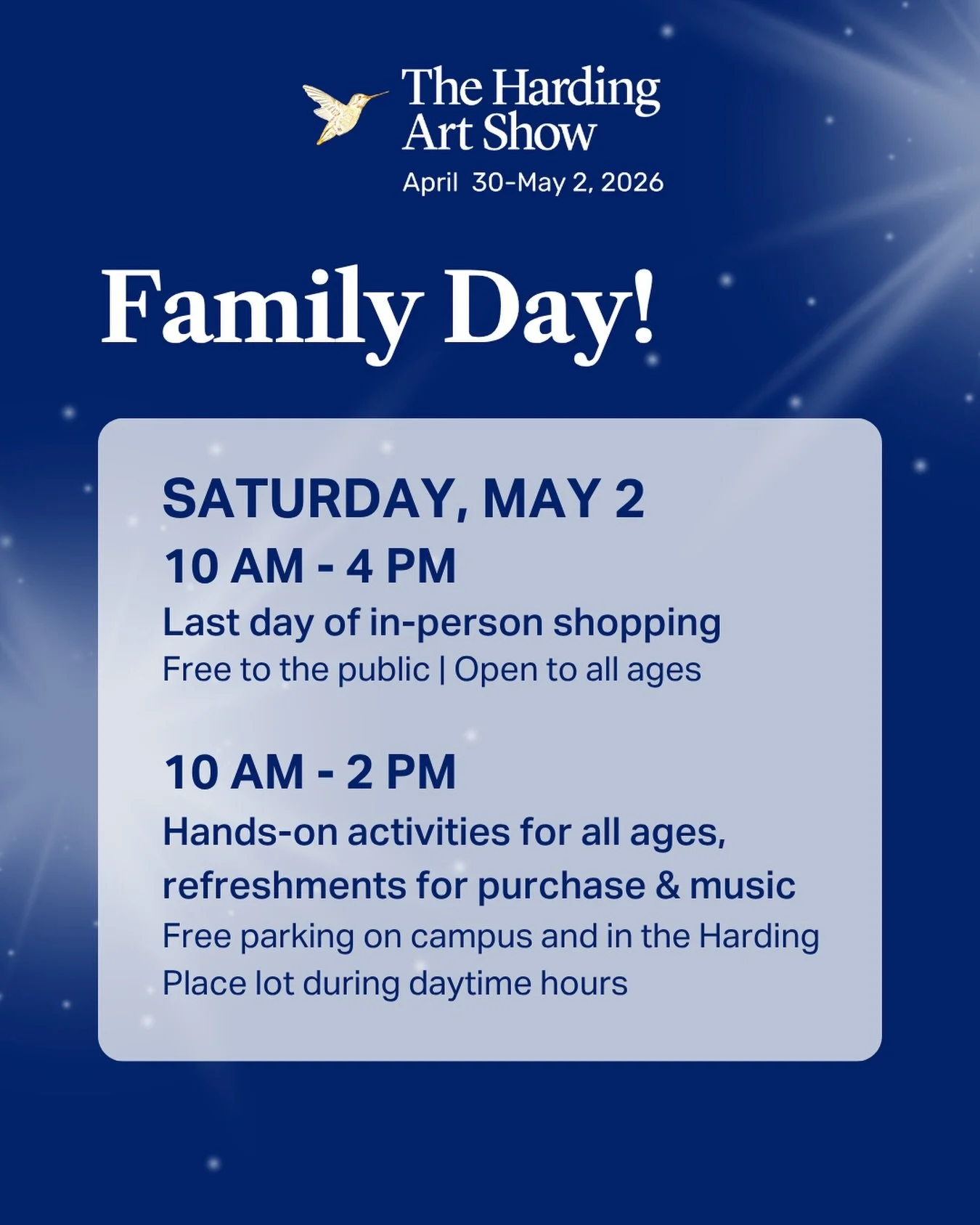 The Harding Art Show
April 30-May 2, 2026

Family Day!

SATURDAY, MAY 2
10 AM - 4 PM
Last day of in-person shopping
Free to the public | Open to all ages

10 AM - 2 PM
Hands-on activities for all ages, refreshments for purchase & music
Free parking on campus and in the Harding Place lot during daytime hours